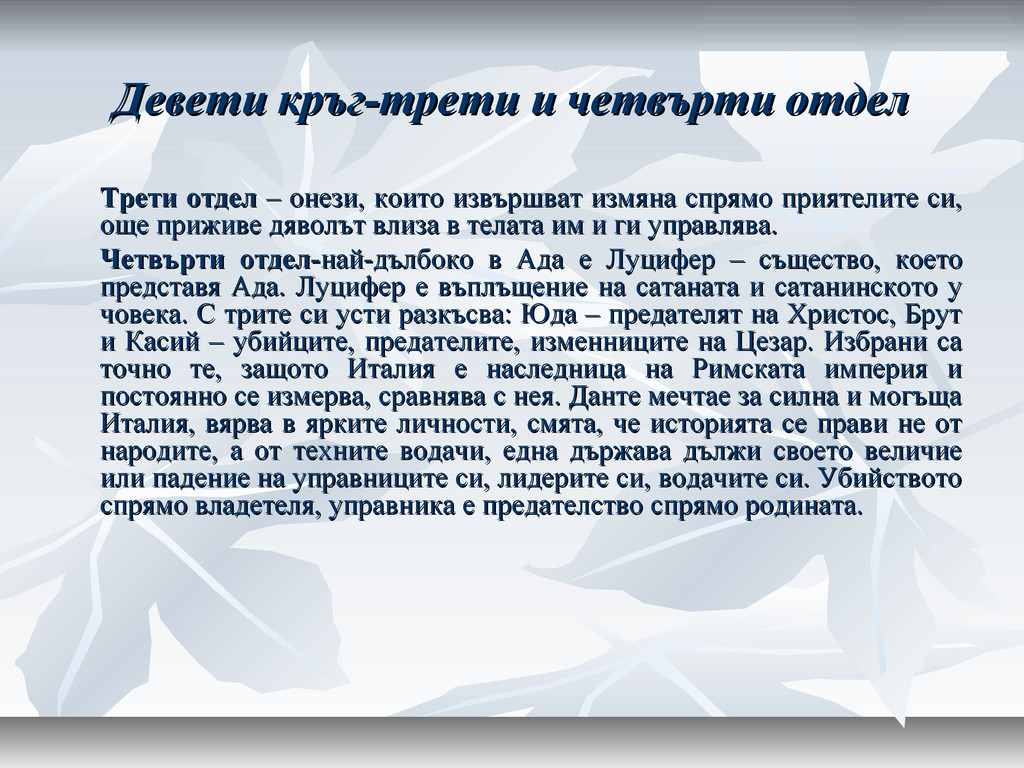 Девети кръг-трети и четвърти отдел

Трети отдел – онези, които извършват измяна спрямо приятелите си, още приживе дяволът влиза в телата им и ги управлява.

Четвърти отдел-най-дълбоко в Ада е Луцифер – същество, което представя Ада. Луцифер е въплъщение на сатаната и сатанинското у човека. С трите си усти разкъсва: Юда – предателят на Христос, Брут и Касий – убийците, предателите, изменниците на Цезар. Избрани са точно те, защото Италия е наследница на Римската империя и постоянно се измерва, сравнява с нея. Данте мечтае за силна и могъща Италия, вярва в ярките личности, смята, че историята се прави не от народите, а от техните водачи, една държава дължи своето величие или падение на управниците си, лидерите си, водачите си. Убийството спрямо владетеля, управника е предателство спрямо родината.